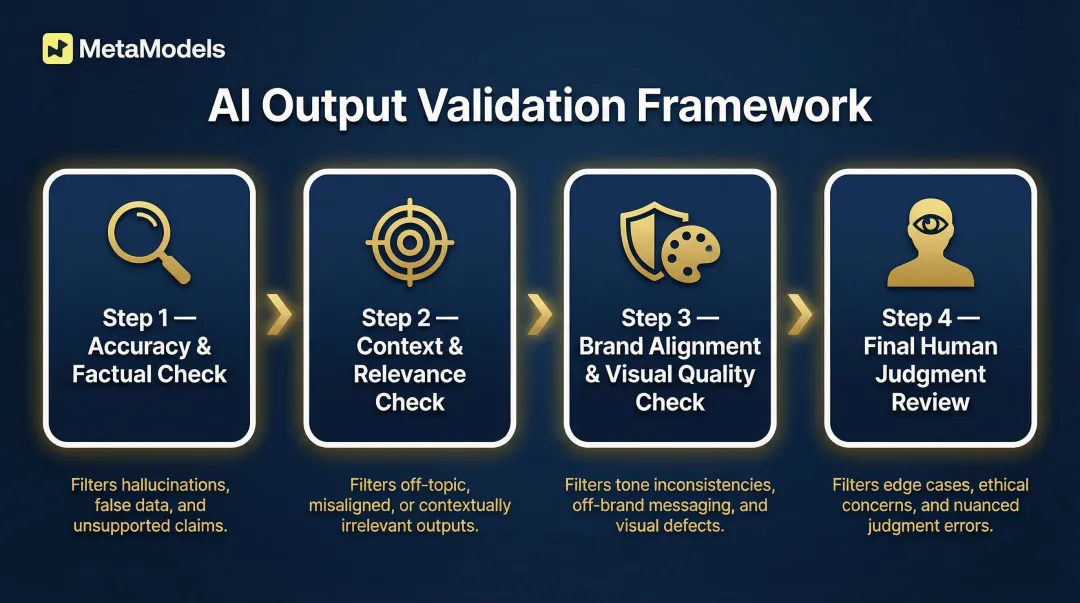 MetaModels

AI Output Validation Framework

Step 1 — Accuracy & Factual Check

Filters hallucinations, false data, and unsupported claims.

Step 2 — Context & Relevance Check

Filters off-topic, misaligned, or contextually irrelevant outputs.

Step 3 — Brand Alignment & Visual Quality Check

Filters tone inconsistencies, off-brand messaging, and visual defects.

Step 4 — Final Human Judgment Review

Filters edge cases, ethical concerns, and nuanced judgment errors.